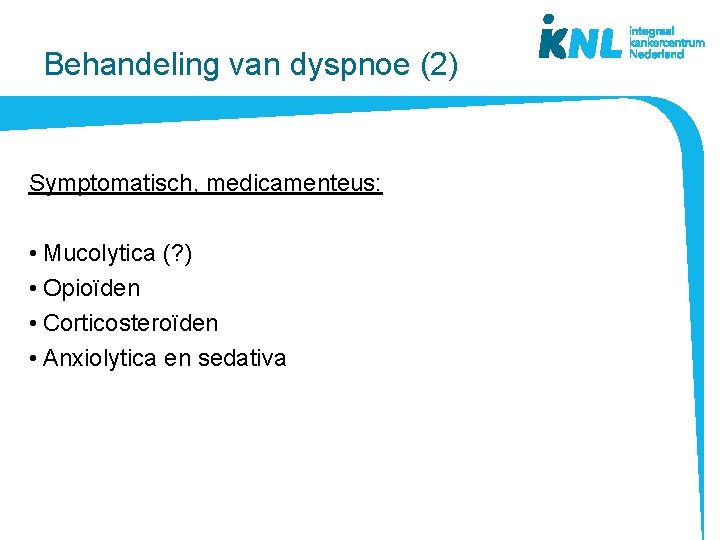 Behandeling van dyspnoe (2)

iKNL integraal kankercentrum Nederland

Symptomatisch, medicamenteus:

• Mucolytica (?)
• Opioïden
• Corticosteroïden
• Anxiolytica en sedativa